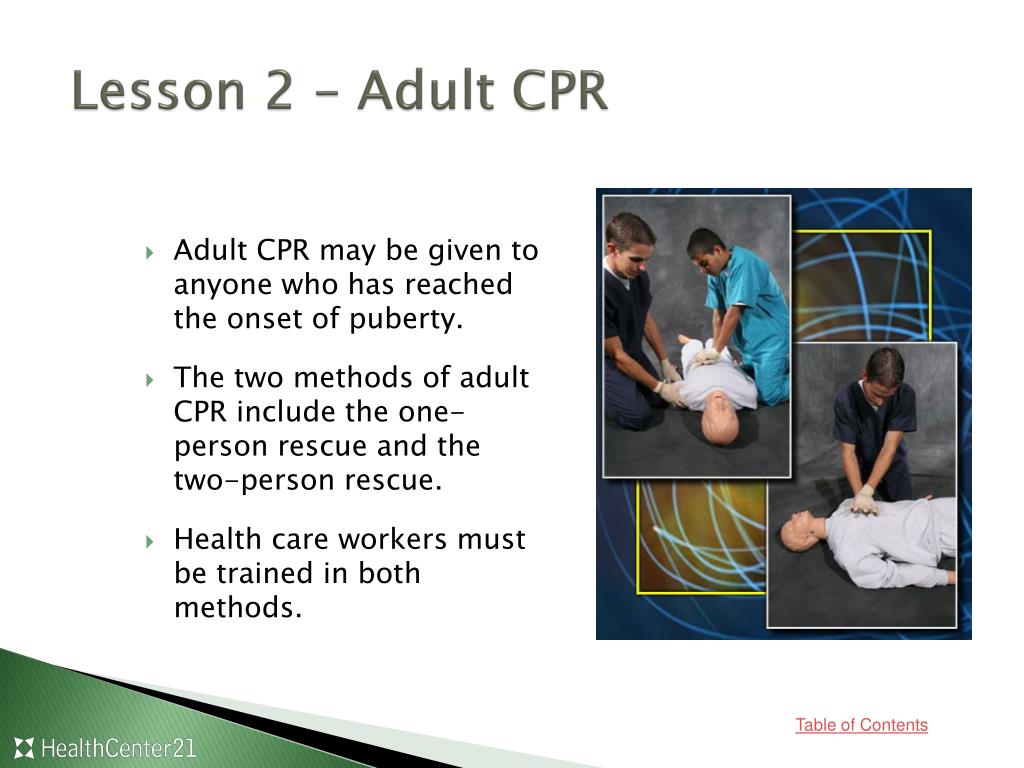 Lesson 2 – Adult CPR

Adult CPR may be given to anyone who has reached the onset of puberty.

The two methods of adult CPR include the one-person rescue and the two-person rescue.

Health care workers must be trained in both methods.

Table of Contents

HealthCenter21